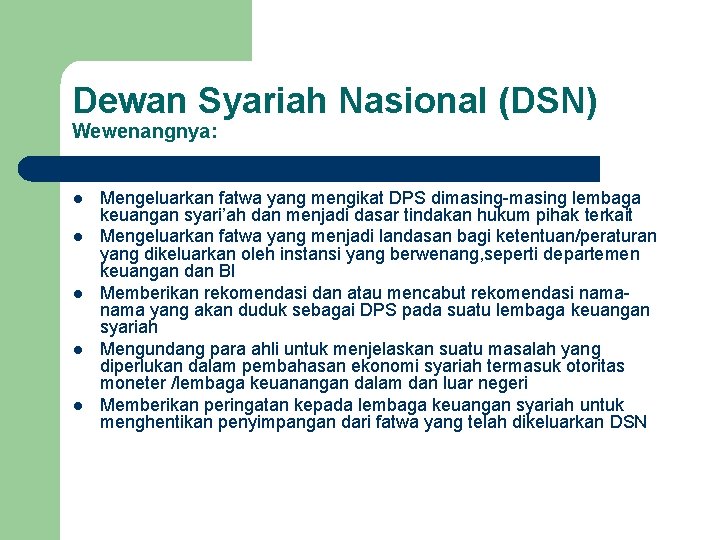 Dewan Syariah Nasional (DSN)
Wewenangnya:

- Mengeluarkan fatwa yang mengikat DPS dimasing-masing lembaga keuangan syari'ah dan menjadi dasar tindakan hukum pihak terkait
- Mengeluarkan fatwa yang menjadi landasan bagi ketentuan/peraturan yang dikeluarkan oleh instansi yang berwenang,seperti departemen keuangan dan BI
- Memberikan rekomendasi dan atau mencabut rekomendasi nama-nama yang akan duduk sebagai DPS pada suatu lembaga keuangan syariah
- Mengundang para ahli untuk menjelaskan suatu masalah yang diperlukan dalam pembahasan ekonomi syariah termasuk otoritas moneter /lembaga keuanangan dalam dan luar negeri
- Memberikan peringatan kepada lembaga keuangan syariah untuk menghentikan penyimpangan dari fatwa yang telah dikeluarkan DSN